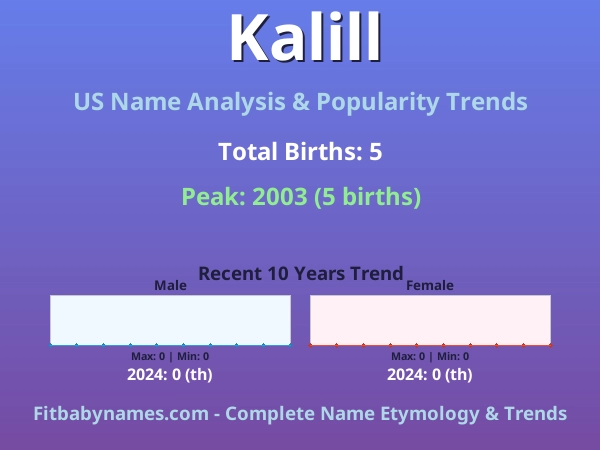 Kalill

US Name Analysis & Popularity Trends

Total Births: 5

Peak: 2003 (5 births)

Recent 10 Years Trend

Male

Max: 0 | Min: 0

2024: 0 (th)

Female

Max: 0 | Min: 0

2024: 0 (th)

Fitbabynames.com - Complete Name Etymology & Trends